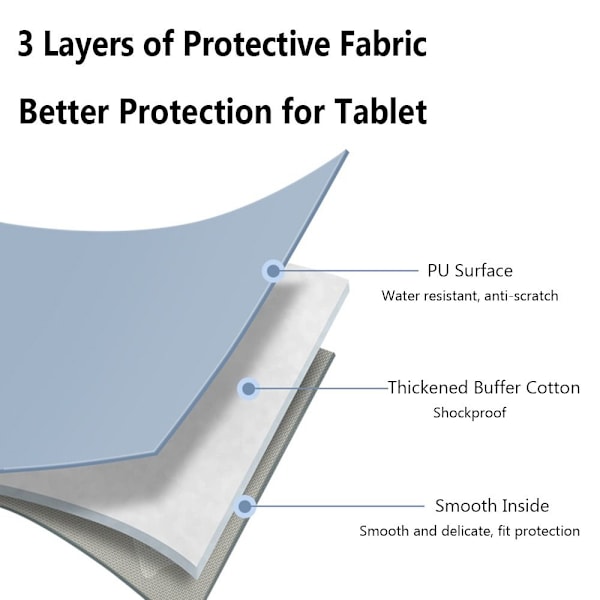 3 Layers of Protective Fabric

Better Protection for Tablet

PU Surface
Water resistant, anti-scratch

Thickened Buffer Cotton
Shockproof

Smooth Inside
Smooth and delicate, fit protection